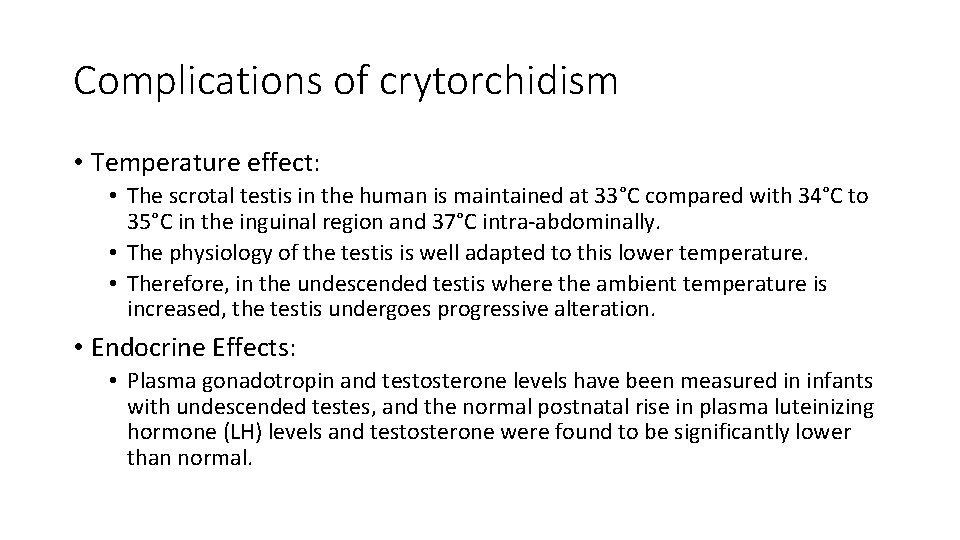 Complications of crytorchidism

• Temperature effect:

• The scrotal testis in the human is maintained at 33°C compared with 34°C to 35°C in the inguinal region and 37°C intra-abdominally.
• The physiology of the testis is well adapted to this lower temperature.
• Therefore, in the undescended testis where the ambient temperature is increased, the testis undergoes progressive alteration.

• Endocrine Effects:

• Plasma gonadotropin and testosterone levels have been measured in infants with undescended testes, and the normal postnatal rise in plasma luteinizing hormone (LH) levels and testosterone were found to be significantly lower than normal.